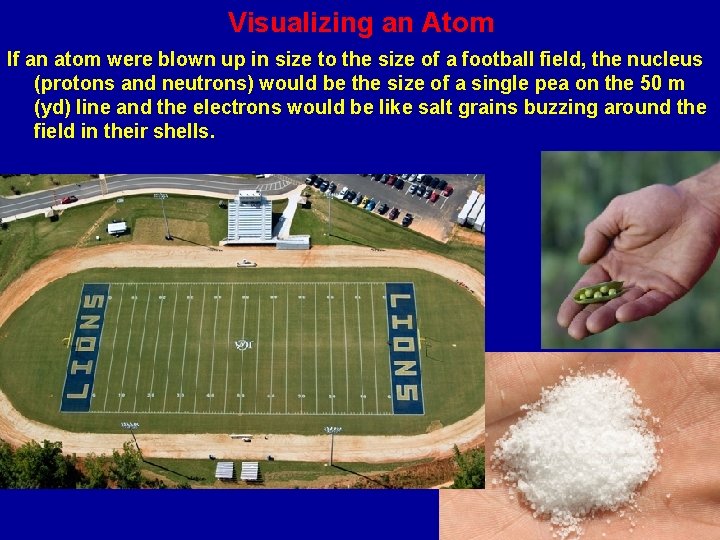 Visualizing an Atom

If an atom were blown up in size to the size of a football field, the nucleus (protons and neutrons) would be the size of a single pea on the 50 m (yd) line and the electrons would be like salt grains buzzing around the field in their shells.

LIONS

LIONS